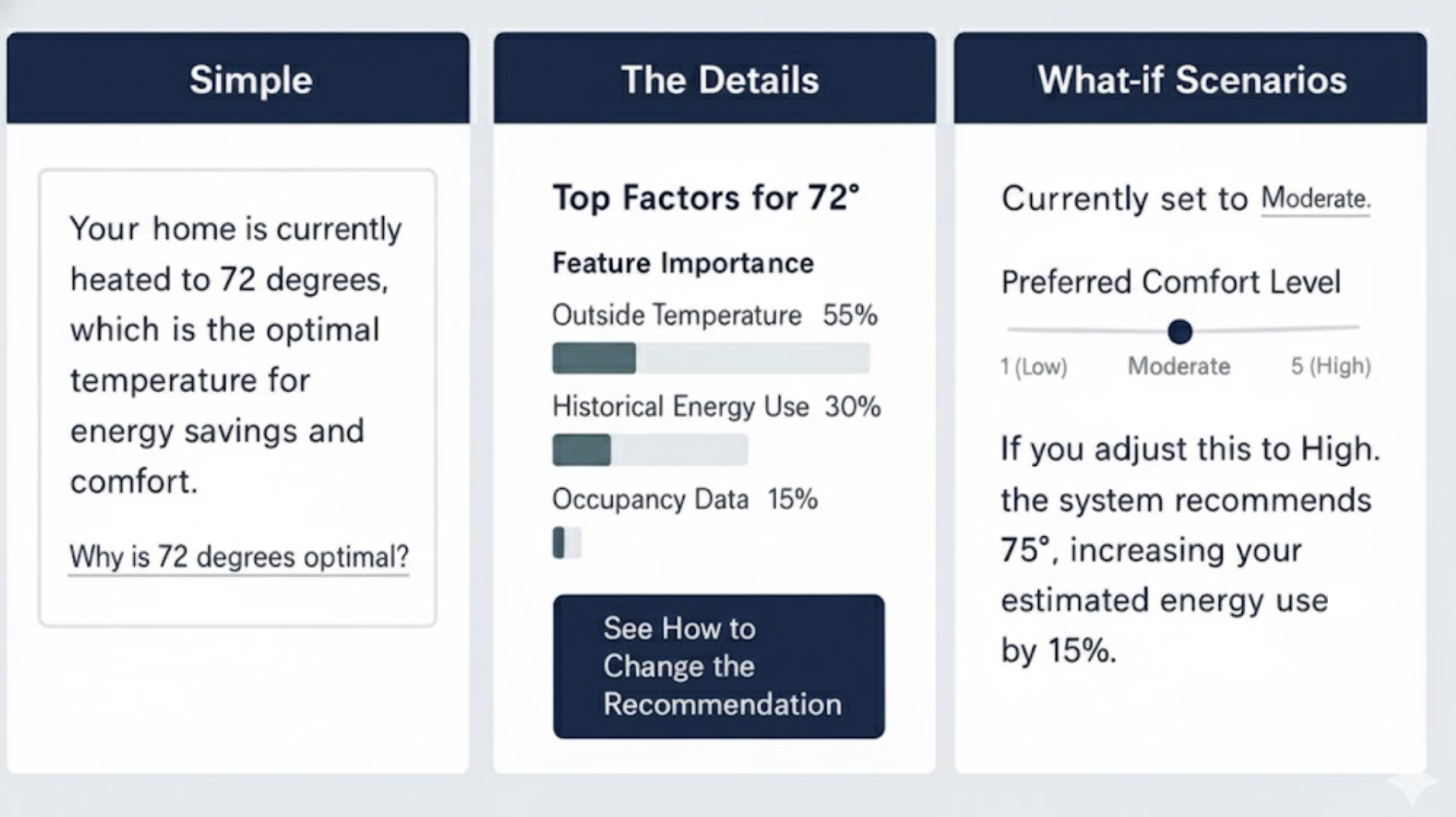 Simple

Your home is currently heated to 72 degrees, which is the optimal temperature for energy savings and comfort.

Why is 72 degrees optimal?

The Details

Top Factors for 72°

Feature Importance

Outside Temperature 55%

Historical Energy Use 30%

Occupancy Data 15%

See How to Change the Recommendation

What-if Scenarios

Currently set to Moderate.

Preferred Comfort Level

1 (Low) Moderate 5 (High)

If you adjust this to High. the system recommends 75°, increasing your estimated energy use by 15%.